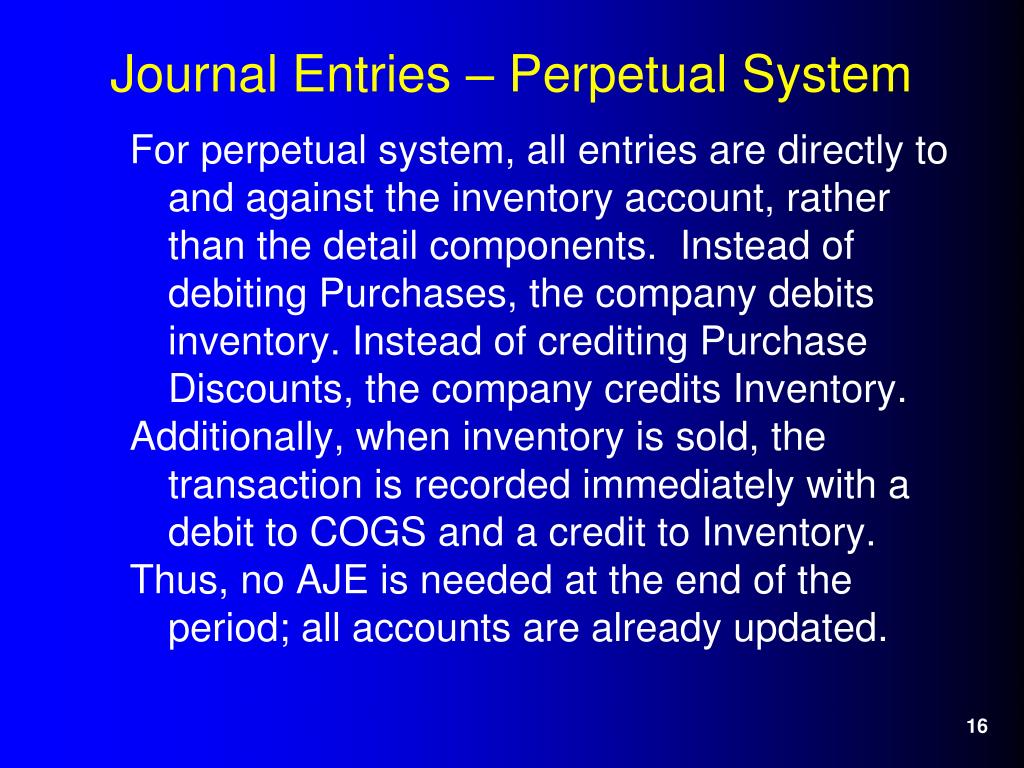 Journal Entries – Perpetual System

For perpetual system, all entries are directly to and against the inventory account, rather than the detail components.  Instead of debiting Purchases, the company debits inventory. Instead of crediting Purchase Discounts, the company credits Inventory.

Additionally, when inventory is sold, the transaction is recorded immediately with a debit to COGS and a credit to Inventory.

Thus, no AJE is needed at the end of the period; all accounts are already updated.

16